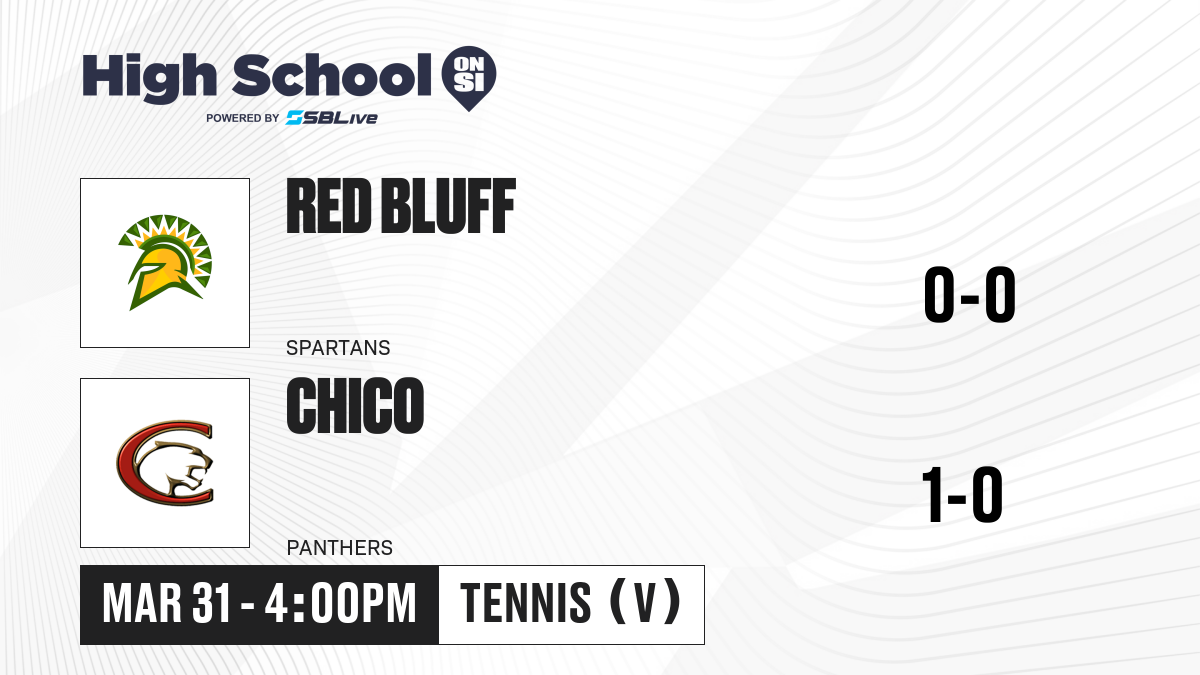 High School ON SI
POWERED BY SBLive

RED BLUFF
SPARTANS
0-0

CHICO
PANTHERS
1-0

MAR 31 - 4:00PM
TENNIS (V)